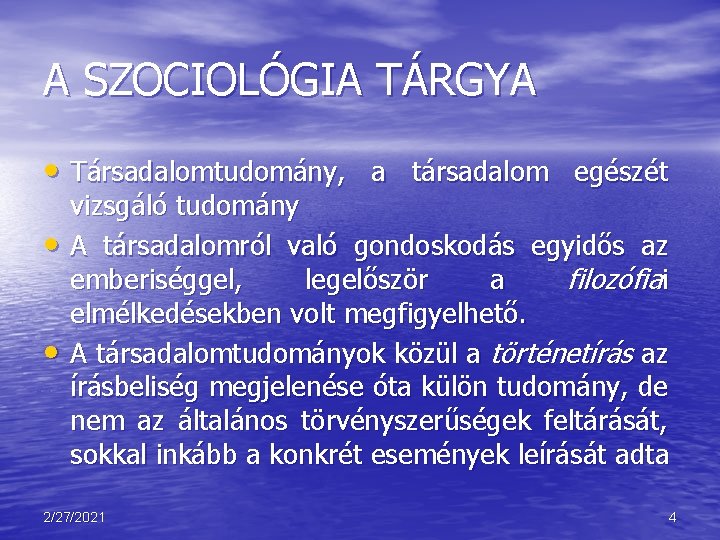 A SZOCIOLÓGIA TÁRGYA

• Társadalomtudomány, a társadalom egészét vizsgáló tudomány

• A társadalomról való gondoskodás egyidős az emberiséggel, legelőször a filozófiai elmélkedésekben volt megfigyelhető.

• A társadalomtudományok közül a történetírás az írásbeliség megjelenése óta külön tudomány, de nem az általános törvényszerűségek feltárását, sokkal inkább a konkrét események leírását adta

2/27/2021

4